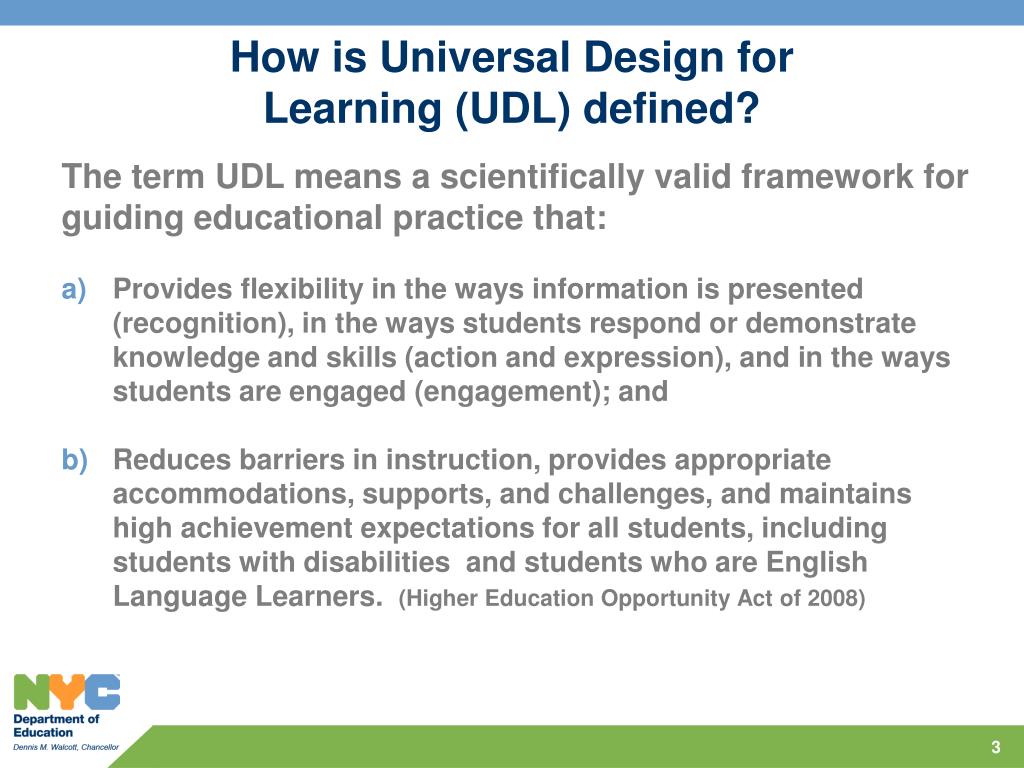 How is Universal Design for Learning (UDL) defined?

The term UDL means a scientifically valid framework for guiding educational practice that:

a) Provides flexibility in the ways information is presented (recognition), in the ways students respond or demonstrate knowledge and skills (action and expression), and in the ways students are engaged (engagement); and

b) Reduces barriers in instruction, provides appropriate accommodations, supports, and challenges, and maintains high achievement expectations for all students, including students with disabilities and students who are English Language Learners. (Higher Education Opportunity Act of 2008)

NYC
Department of Education
Dennis M. Walcott, Chancellor

3